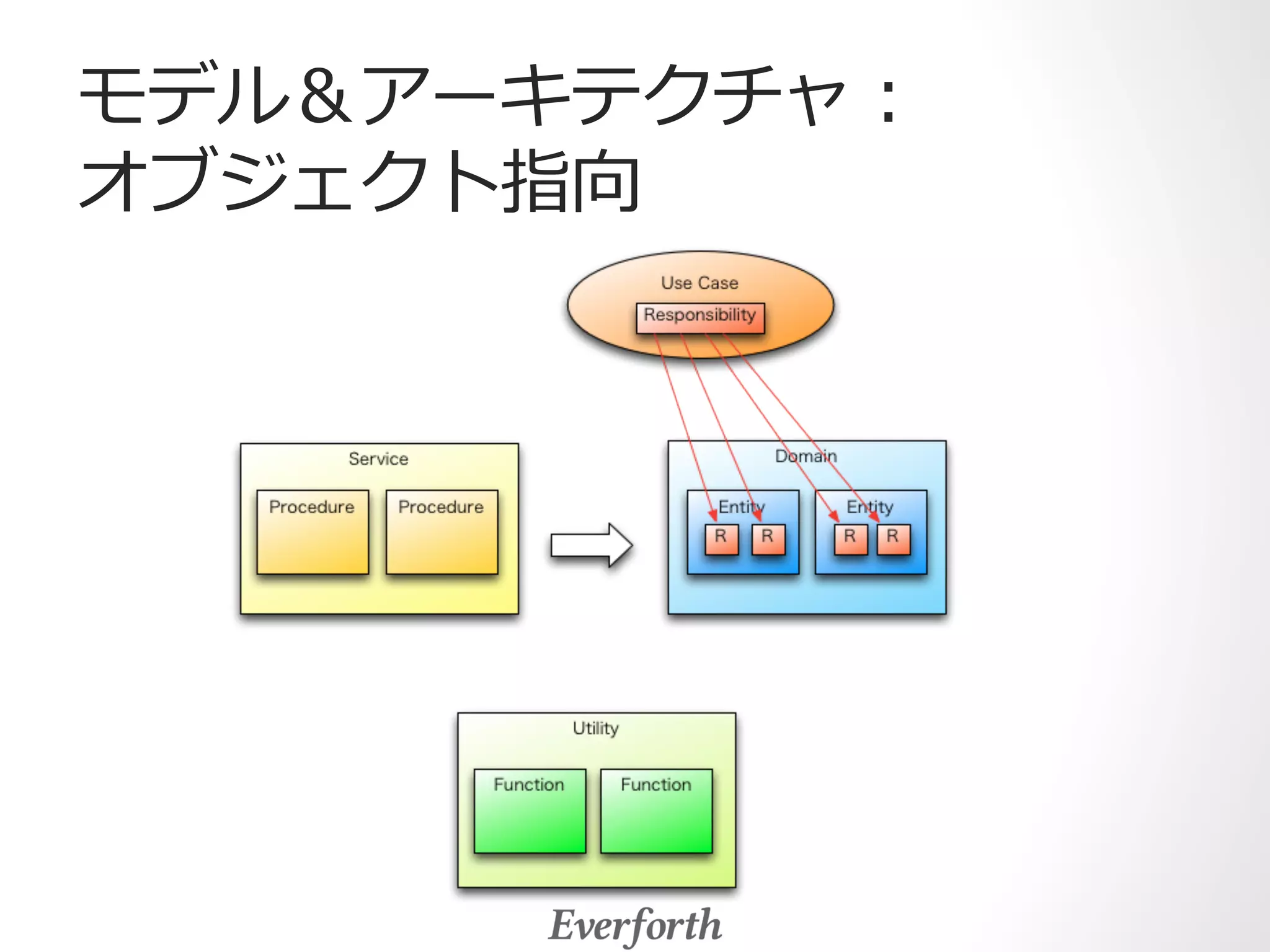 モデル＆アーキテクチャ：
オブジェクト指向

Use Case
Responsibility

Service
Procedure
Procedure

Domain
Entity
R R
Entity
R R

Utility
Function
Function

Everforth